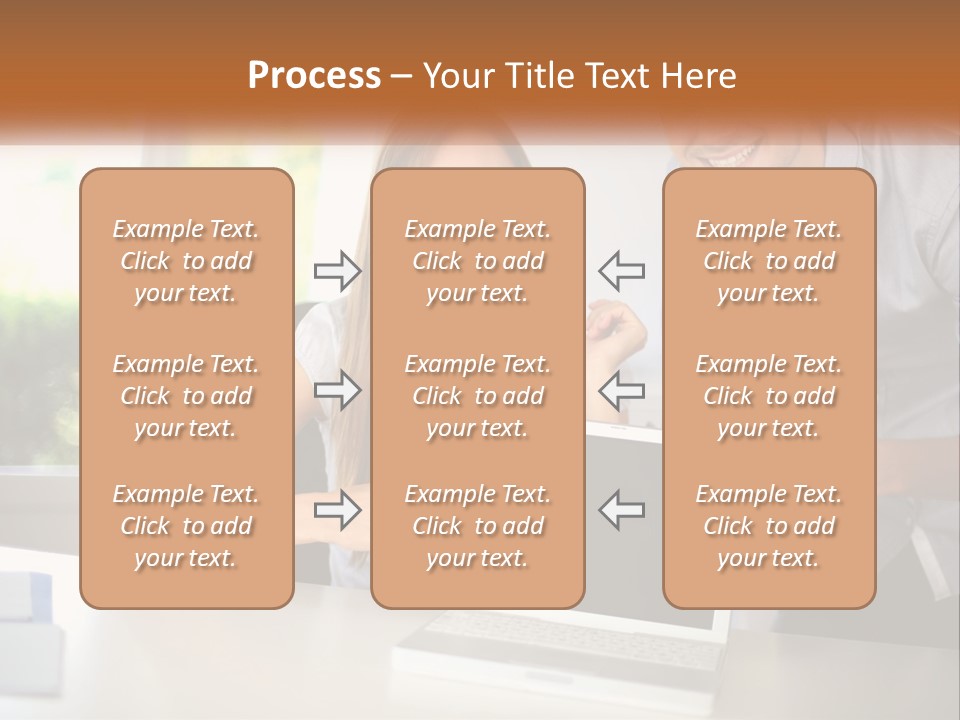 Process – Your Title Text Here

Example Text. Click to add your text.

Example Text. Click to add your text.

Example Text. Click to add your text.

Example Text. Click to add your text.

Example Text. Click to add your text.

Example Text. Click to add your text.

Example Text. Click to add your text.

Example Text. Click to add your text.

Example Text. Click to add your text.